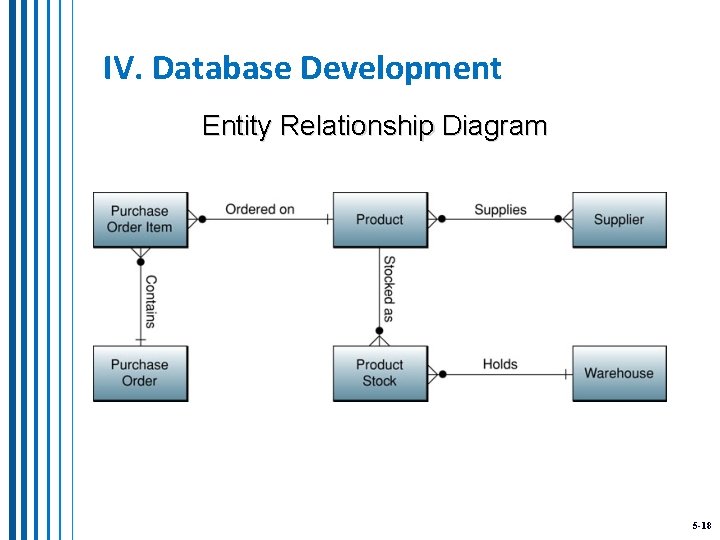 IV. Database Development

Entity Relationship Diagram

Purchase Order Item

Ordered on

Product

Supplies

Supplier

Contains

Stocked as

Purchase Order

Product Stock

Holds

Warehouse

5-18